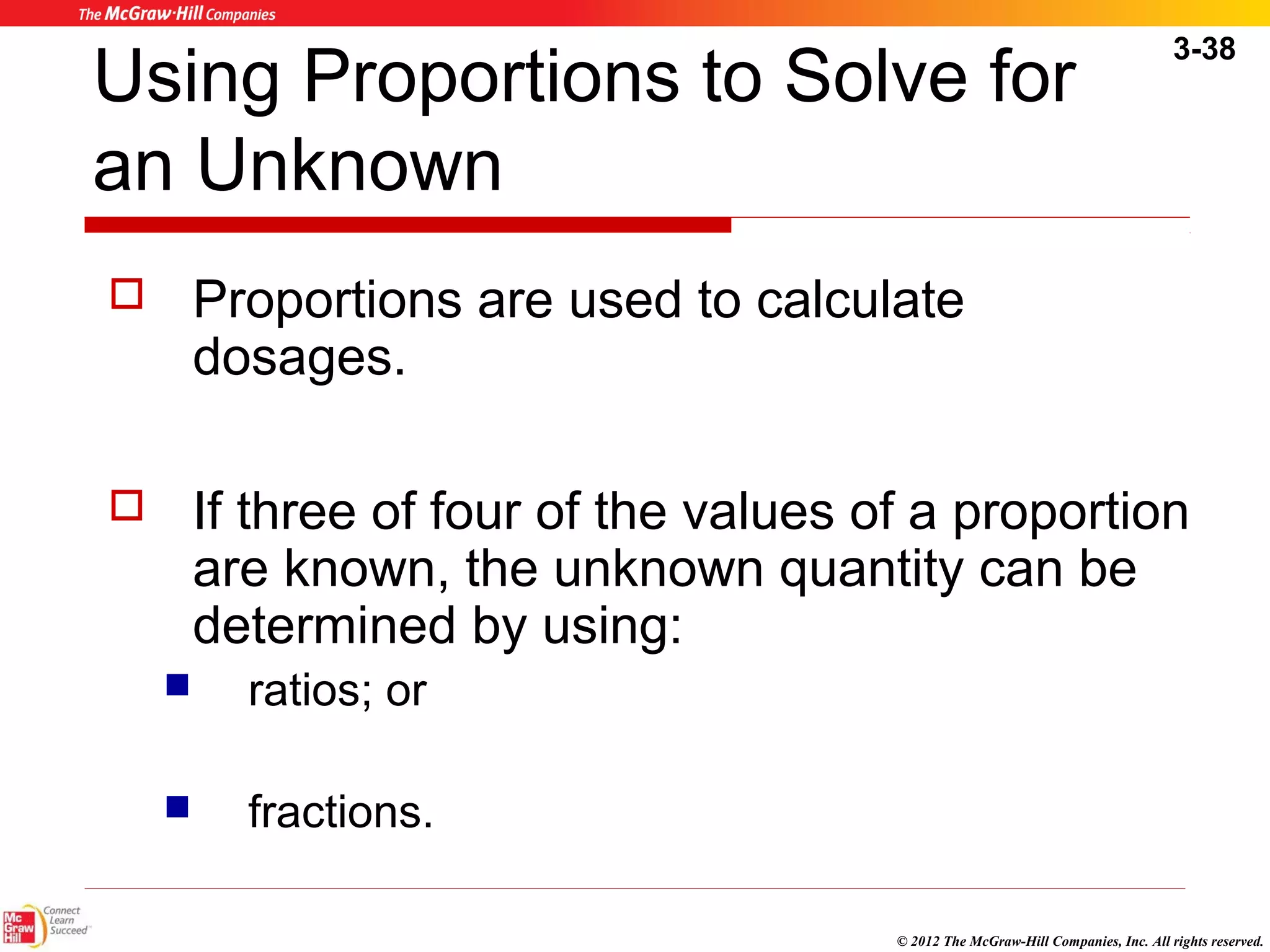 The McGraw·Hill Companies

3-38

Using Proportions to Solve for an Unknown

Proportions are used to calculate dosages.

If three of four of the values of a proportion are known, the unknown quantity can be determined by using:

ratios; or

fractions.

Mc Graw Hill Connect Learn Succeed

© 2012 The McGraw-Hill Companies, Inc. All rights reserved.